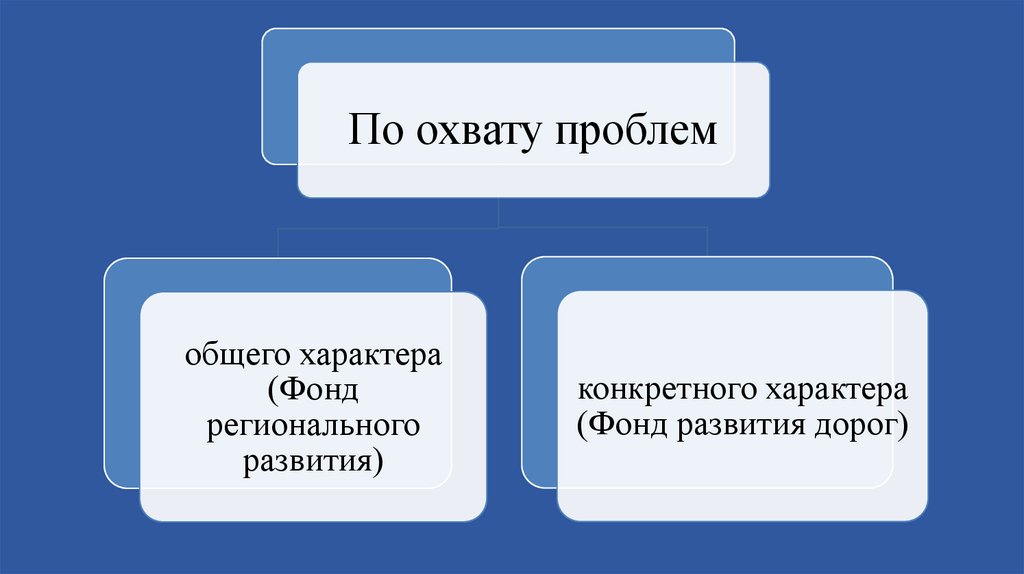 По охвату проблем

общего характера (Фонд регионального развития)

конкретного характера (Фонд развития дорог)